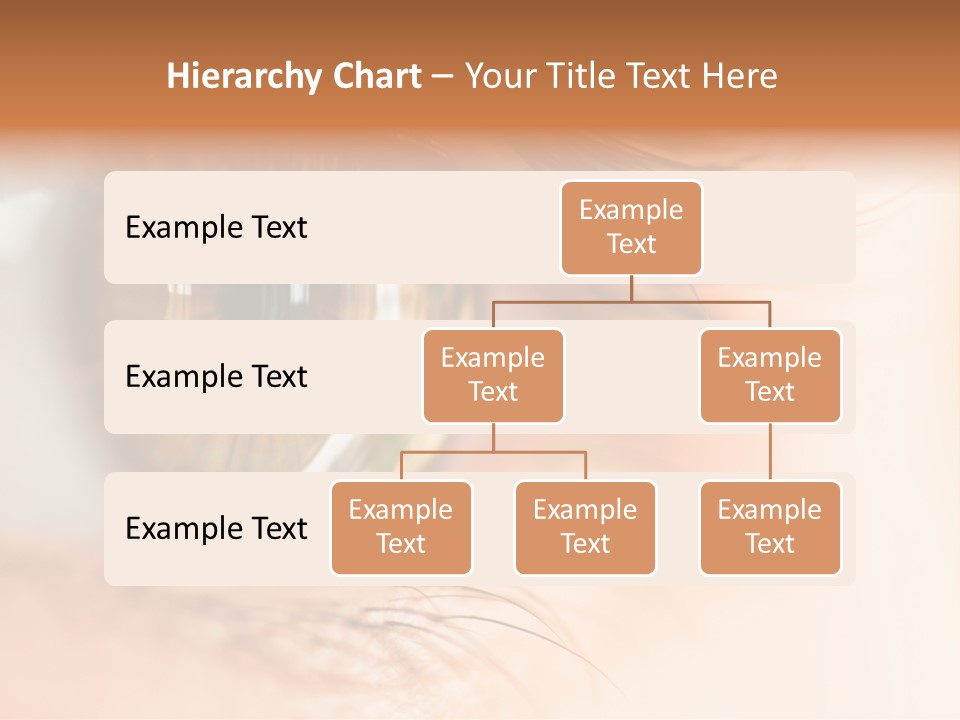 Hierarchy Chart – Your Title Text Here

Example Text

Example Text

Example Text

Example Text

Example Text

Example Text

Example Text

Example Text

Example Text